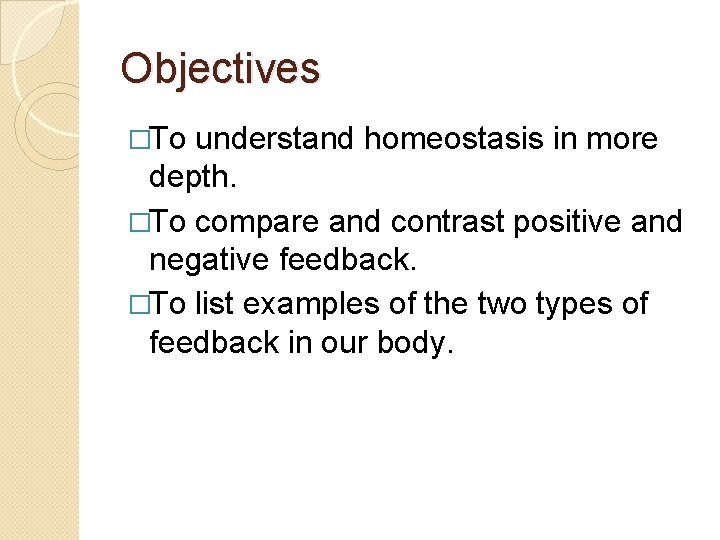 Objectives

□To understand homeostasis in more depth.

□To compare and contrast positive and negative feedback.

□To list examples of the two types of feedback in our body.